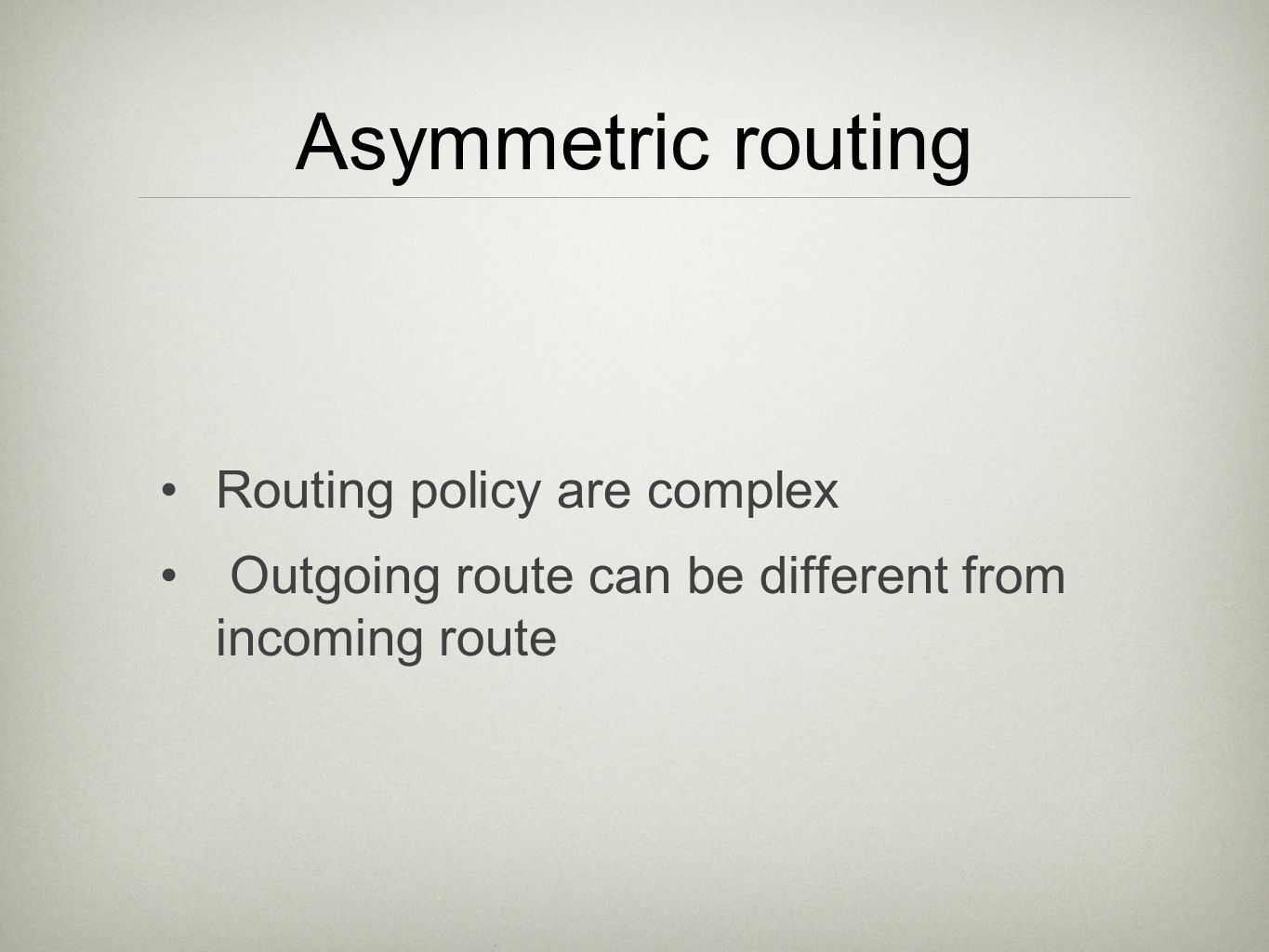 Asymmetric routing

• Routing policy are complex
• Outgoing route can be different from incoming route